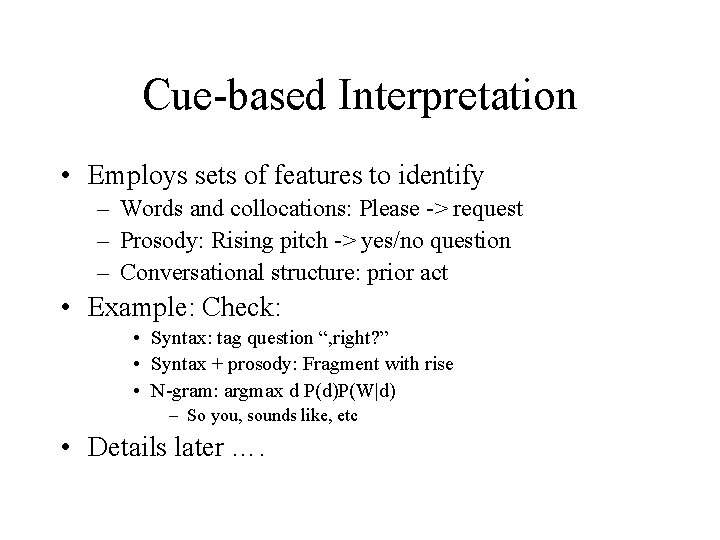 Cue-based Interpretation

• Employs sets of features to identify
– Words and collocations: Please -> request
– Prosody: Rising pitch -> yes/no question
– Conversational structure: prior act

• Example: Check:
• Syntax: tag question “,right?”
• Syntax + prosody: Fragment with rise
• N-gram: argmax d P(d)P(W|d)
– So you, sounds like, etc

• Details later ….